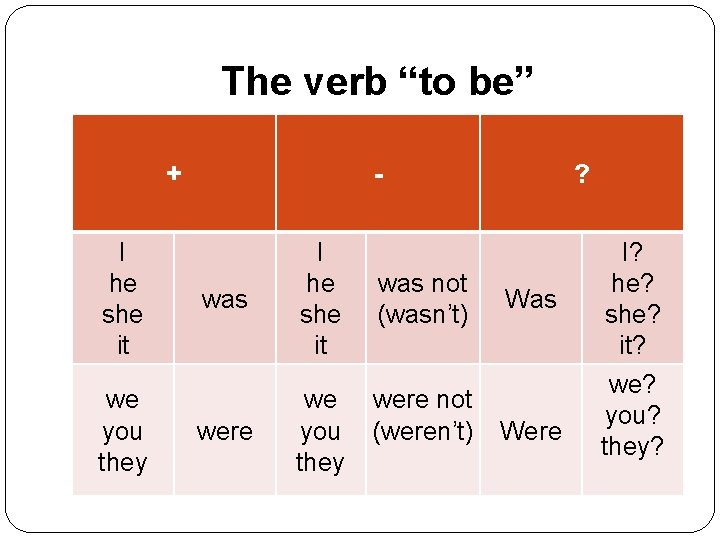 The verb “to be”

| + | | - | | ? | |
|---|---|---|---|---|---|
| I he she it | was | I he she it | was not (wasn’t) | Was | I? he? she? it? |
| we you they | were | we you they | were not (weren’t) | Were | we? you? they? |